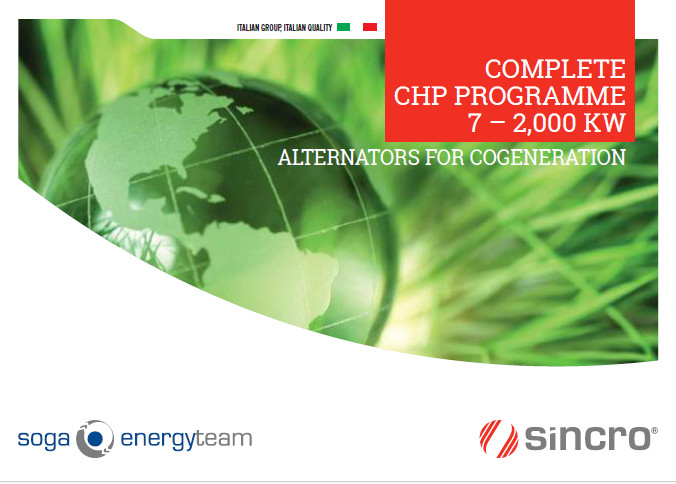 ITALIAN GROUP, ITALIAN QUALITY

COMPLETE CHP PROGRAMME 7 – 2,000 KW

ALTERNATORS FOR COGENERATION

soga energyteam

sincro®